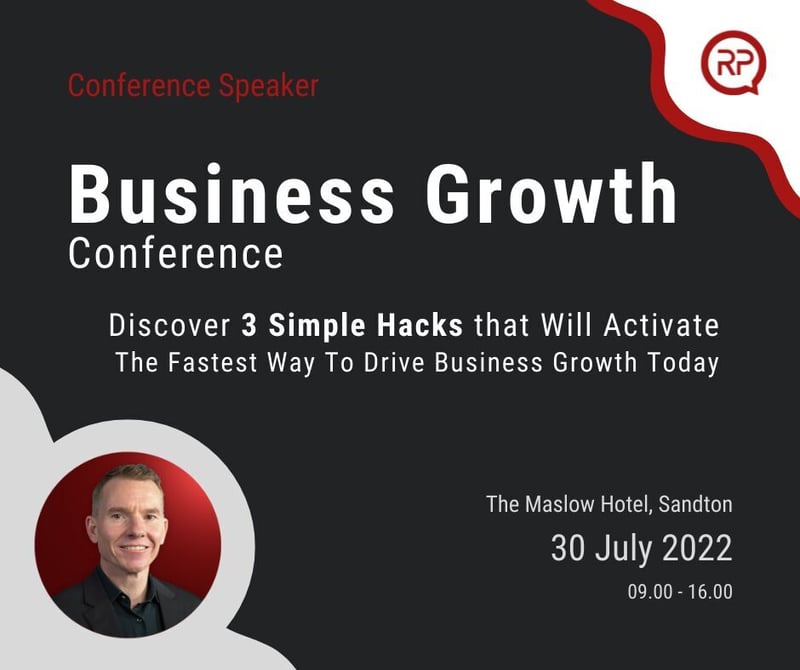 RP

Conference Speaker

Business Growth
Conference

Discover 3 Simple Hacks that Will Activate The Fastest Way To Drive Business Growth Today

The Maslow Hotel, Sandton
30 July 2022
09.00 - 16.00